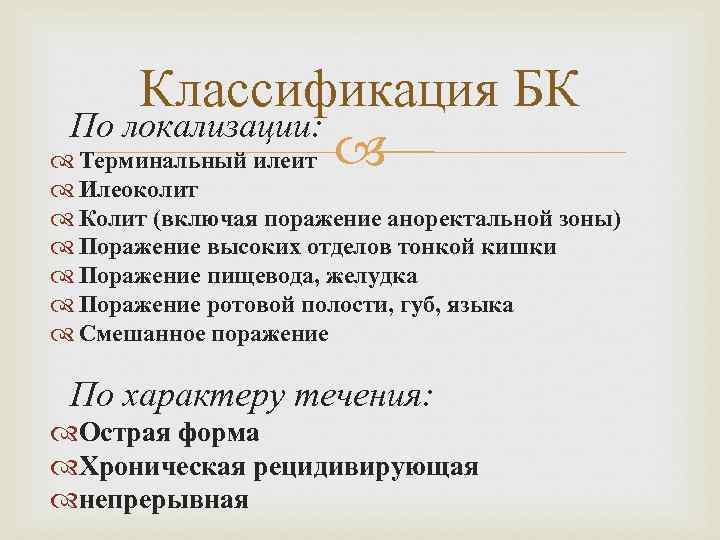 Классификация БК

По локализации:

Терминальный илеит
Илеоколит
Колит (включая поражение аноректальной зоны)
Поражение высоких отделов тонкой кишки
Поражение пищевода, желудка
Поражение ротовой полости, губ, языка
Смешанное поражение

По характеру течения:

Острая форма
Хроническая рецидивирующая
непрерывная